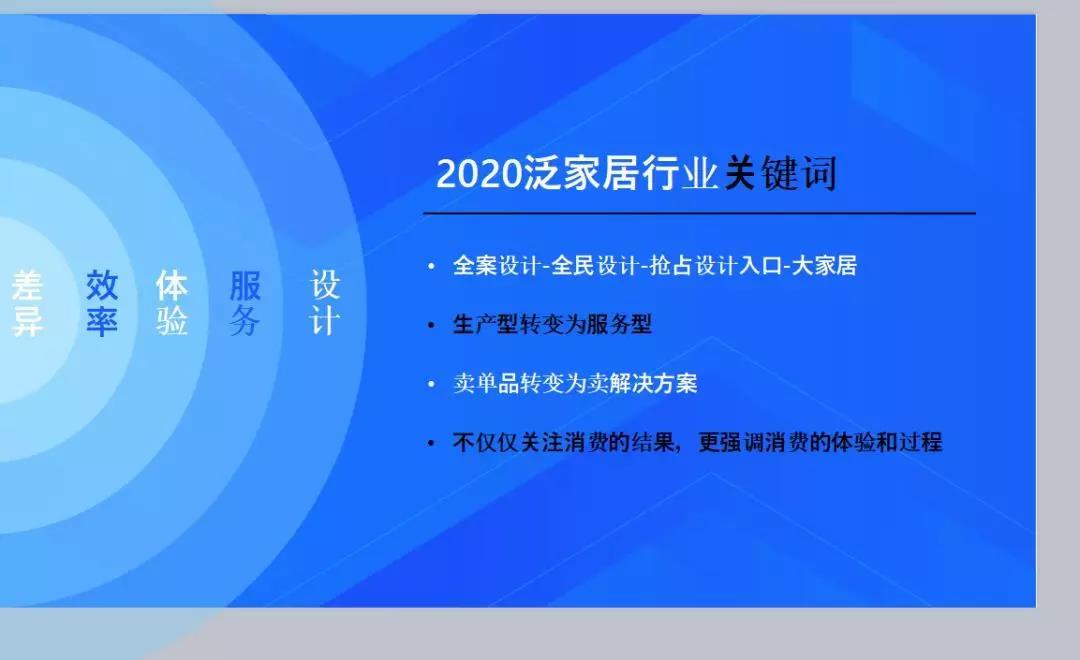 差异

效率

体验

服务

设计

2020泛家居行业关键词

• 全案设计-全民设计-抢占设计入口-大家居

• 生产型转变为服务型

• 卖单品转变为卖解决方案

• 不仅仅关注消费的结果，更强调消费的体验和过程